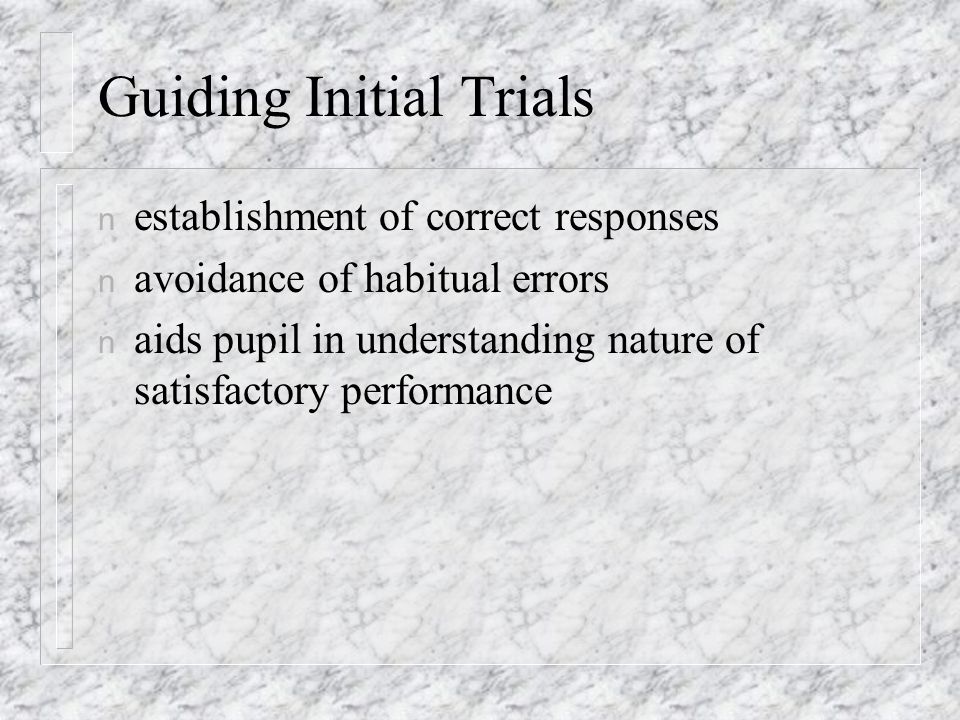 Guiding Initial Trials

n establishment of correct responses
n avoidance of habitual errors
n aids pupil in understanding nature of satisfactory performance